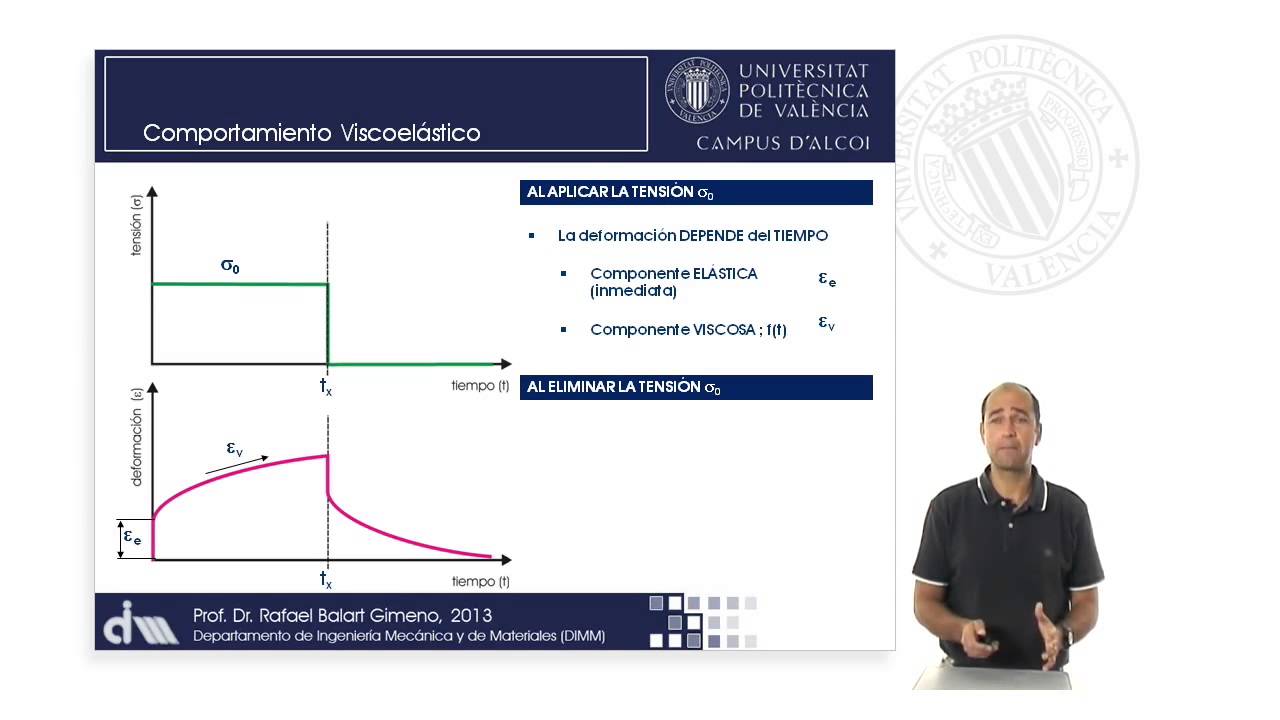 Comportamiento Viscoelástico

UNIVERSITAT POLITÈCNICA DE VALÈNCIA
CAMPUS D'ALCOI

tensión ($\sigma$)

$\sigma_0$

$t_x$

tiempo (t)

deformación ($\varepsilon$)

$\varepsilon_v$

$\varepsilon_e$

$t_x$

tiempo (t)

AL APLICAR LA TENSIÓN $\sigma_0$

▪ La deformación DEPENDE del TIEMPO

▪ Componente ELÁSTICA (inmediata) $\varepsilon_e$

▪ Componente VISCOSA ; f(t) $\varepsilon_v$

AL ELIMINAR LA TENSIÓN $\sigma_0$

Prof. Dr. Rafael Balart Gimeno, 2013
Departamento de Ingeniería Mecánica y de Materiales (DIMM)

UNIVERSITAT POLITÈCNICA VALÈNCIA